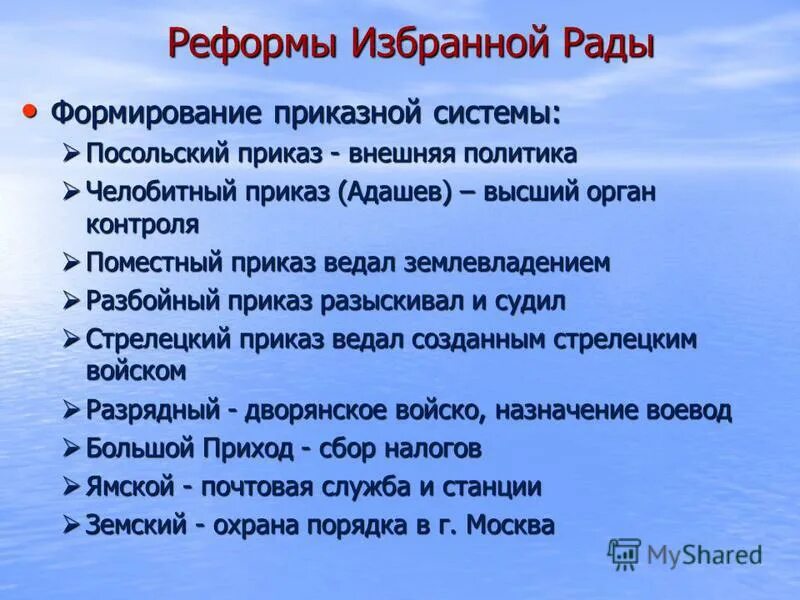 Реформы Избранной Рады

• Формирование приказной системы:
➢ Посольский приказ - внешняя политика
➢ Челобитный приказ (Адашев) – высший орган контроля
➢ Поместный приказ ведал землевладением
➢ Разбойный приказ разыскивал и судил
➢ Стрелецкий приказ ведал созданным стрелецким войском
➢ Разрядный - дворянское войско, назначение воевод
➢ Большой Приход - сбор налогов
➢ Ямской - почтовая служба и станции
➢ Земский - охрана порядка в г. Москва

MyShared